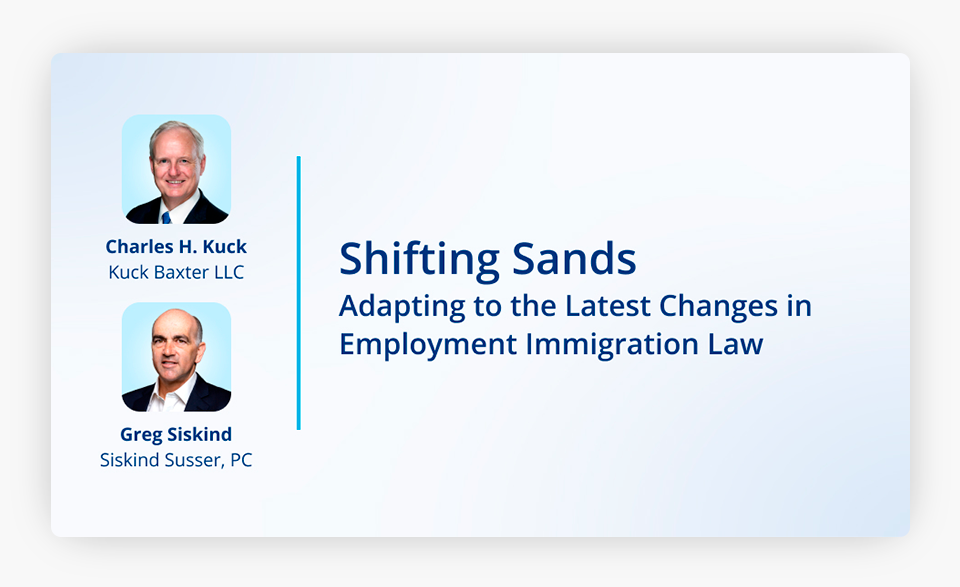 Charles H. Kuck
Kuck Baxter LLC

Greg Siskind
Siskind Susser, PC

Shifting Sands
Adapting to the Latest Changes in Employment Immigration Law